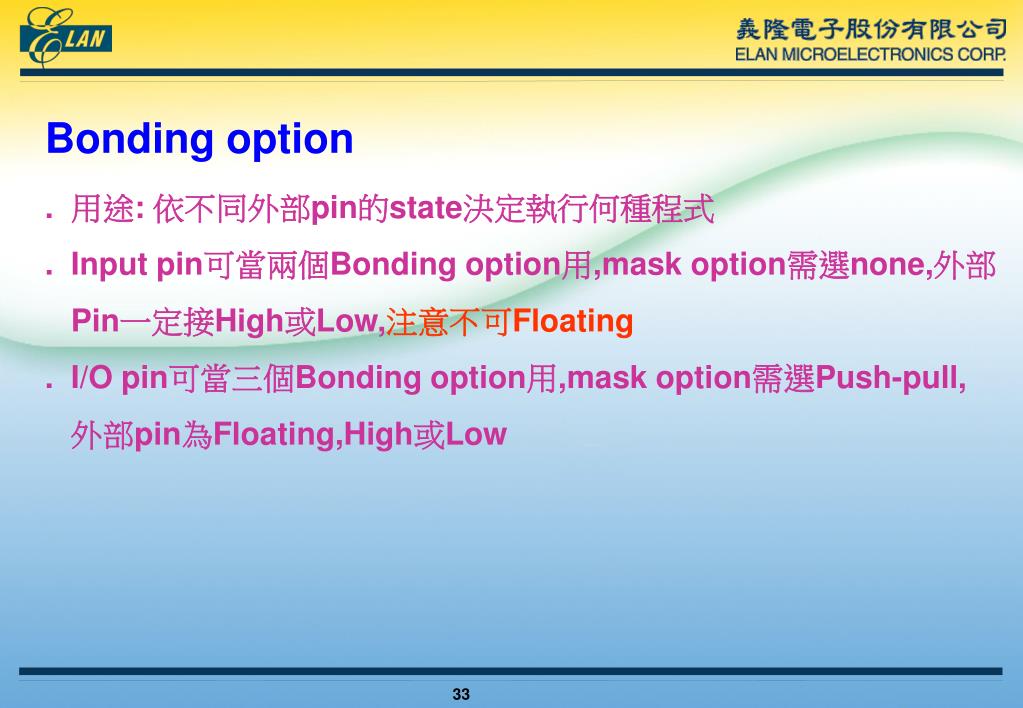 ELAN

義隆電子股份有限公司
ELAN MICROELECTRONICS CORP.

Bonding option

. 用途: 依不同外部pin的state決定執行何種程式

. Input pin可當兩個Bonding option用,mask option需選none,外部Pin一定接High或Low,注意不可Floating

. I/O pin可當三個Bonding option用,mask option需選Push-pull,外部pin為Floating,High或Low

33